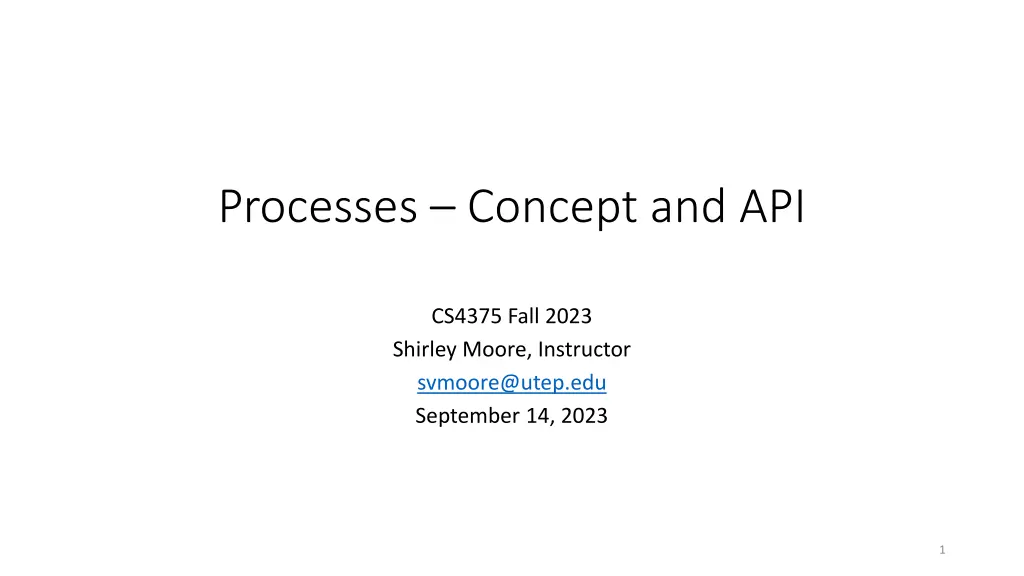 Processes – Concept and API

CS4375 Fall 2023
Shirley Moore, Instructor
svmoore@utep.edu
September 14, 2023

1